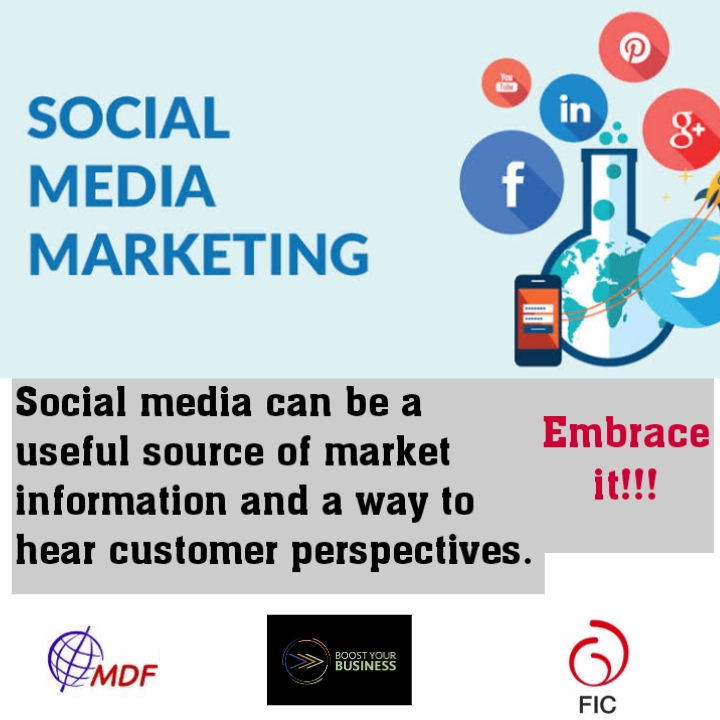 SOCIAL MEDIA MARKETING

You Tube

in

g+

f

Social media can be a useful source of market information and a way to hear customer perspectives.

Embrace it!!!

MDF

BOOST YOUR BUSINESS

FIC